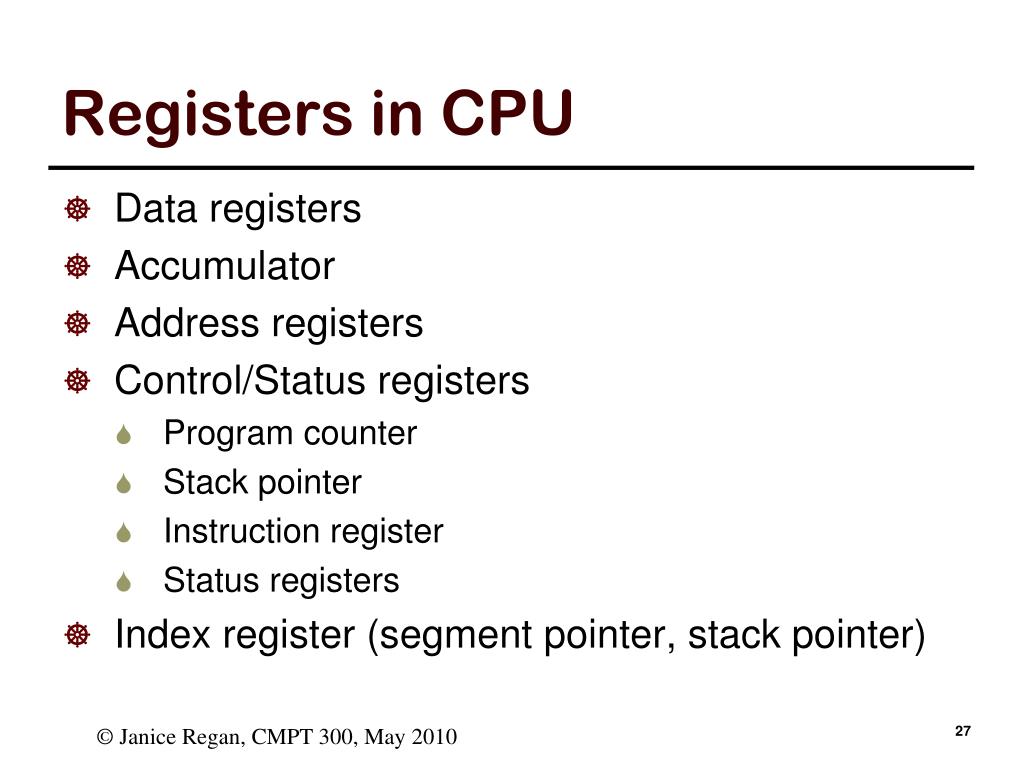 Registers in CPU

Data registers
Accumulator
Address registers
Control/Status registers
Program counter
Stack pointer
Instruction register
Status registers
Index register (segment pointer, stack pointer)

© Janice Regan, CMPT 300, May 2010

27